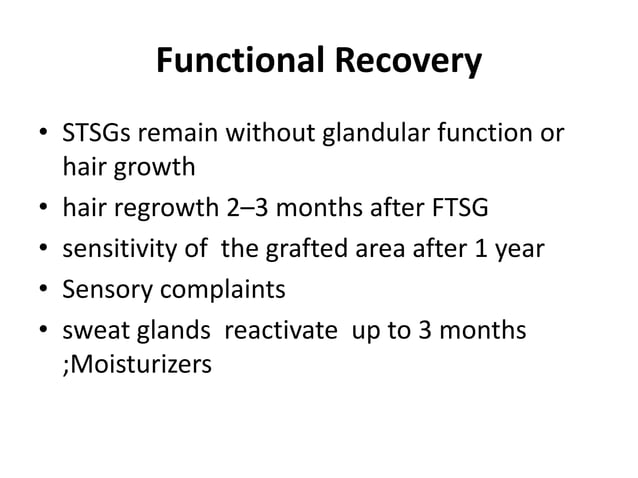 Functional Recovery

• STSGs remain without glandular function or hair growth
• hair regrowth 2–3 months after FTSG
• sensitivity of the grafted area after 1 year
• Sensory complaints
• sweat glands reactivate up to 3 months ;Moisturizers